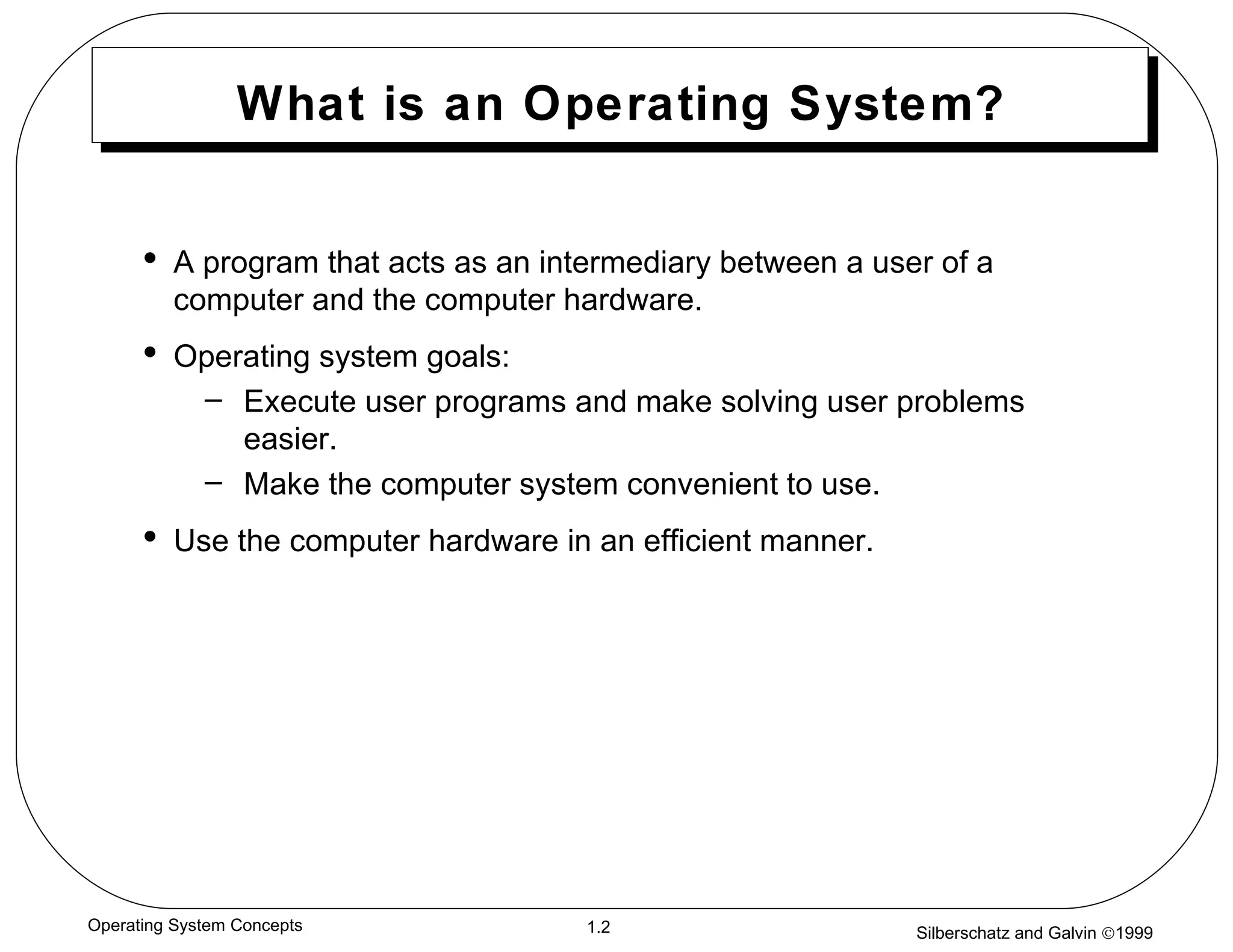 What is an Operating System?

• A program that acts as an intermediary between a user of a computer and the computer hardware.

• Operating system goals:
  – Execute user programs and make solving user problems easier.
  – Make the computer system convenient to use.

• Use the computer hardware in an efficient manner.

Operating System Concepts

1.2

Silberschatz and Galvin ©1999